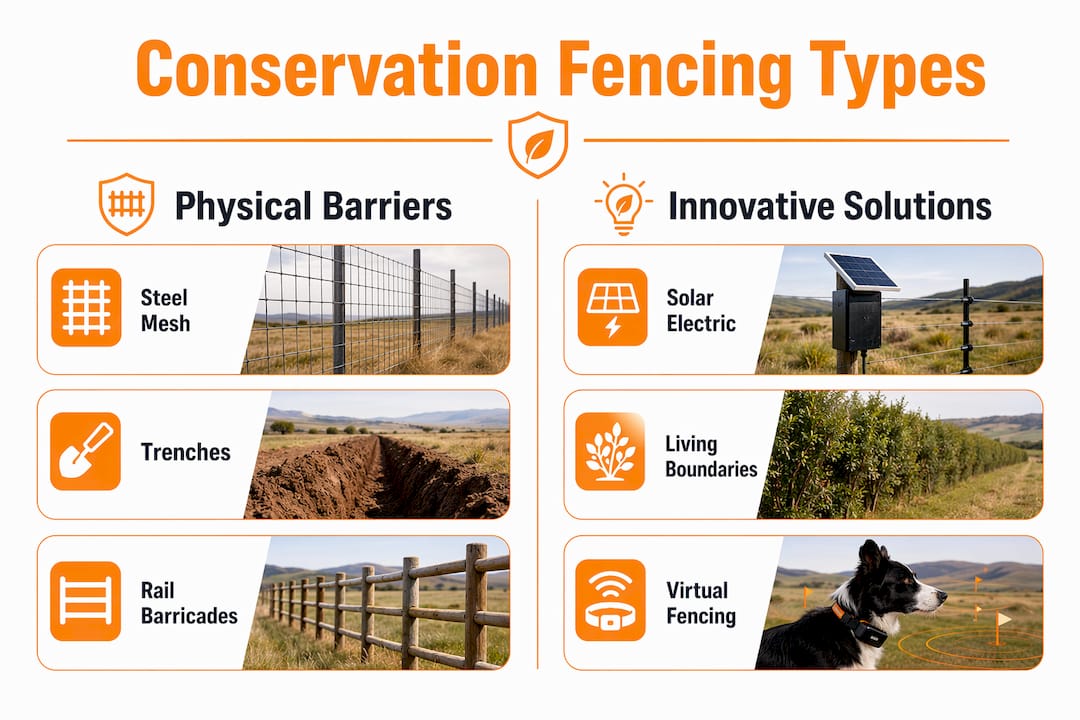 Conservation Fencing Types

Physical Barriers

Steel Mesh

Trenches

Rail Barricades

Innovative Solutions

Solar Electric

Living Boundaries

Virtual Fencing